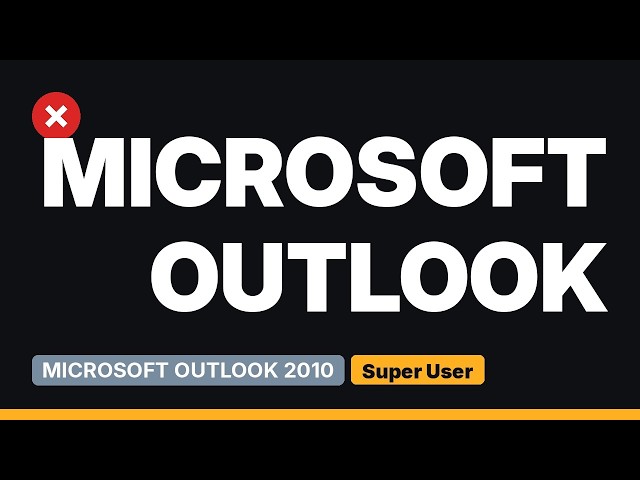 MICROSOFT OUTLOOK

MICROSOFT OUTLOOK 2010 Super User